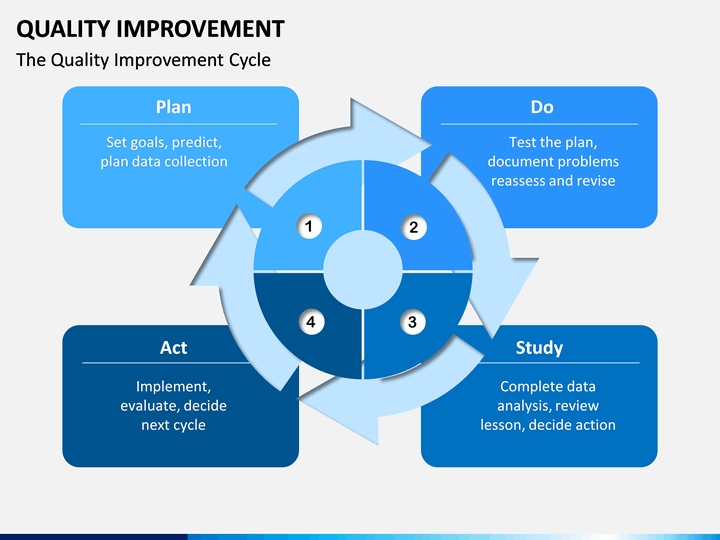 QUALITY IMPROVEMENT

The Quality Improvement Cycle

Plan

Set goals, predict, plan data collection

Do

Test the plan, document problems reassess and revise

1

2

4

3

Act

Implement, evaluate, decide next cycle

Study

Complete data analysis, review lesson, decide action